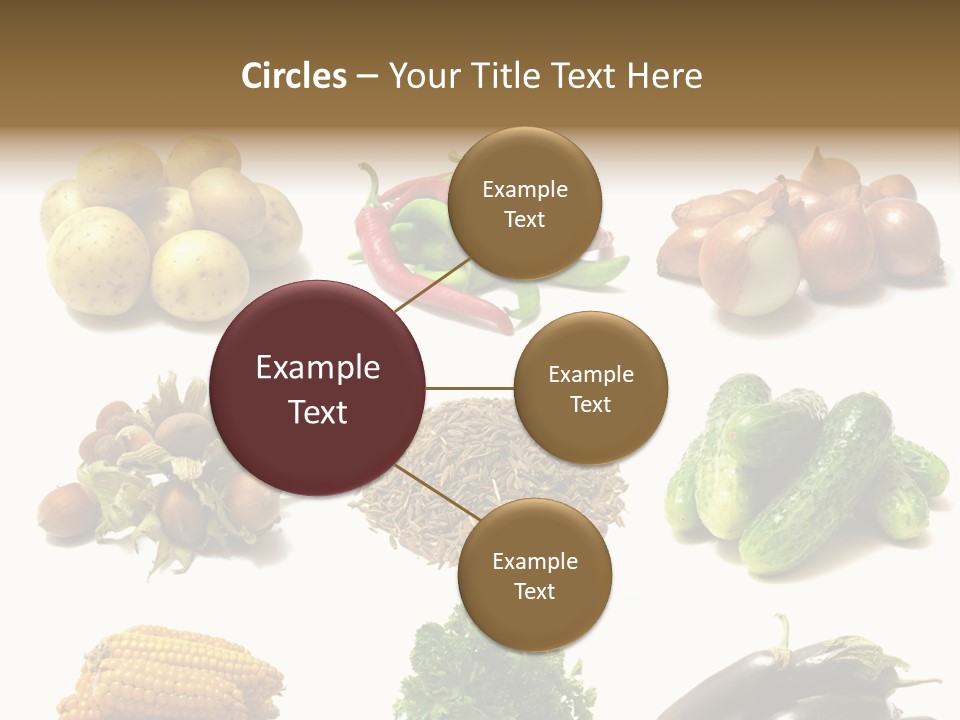 Circles – Your Title Text Here

Example Text

Example Text

Example Text

Example Text